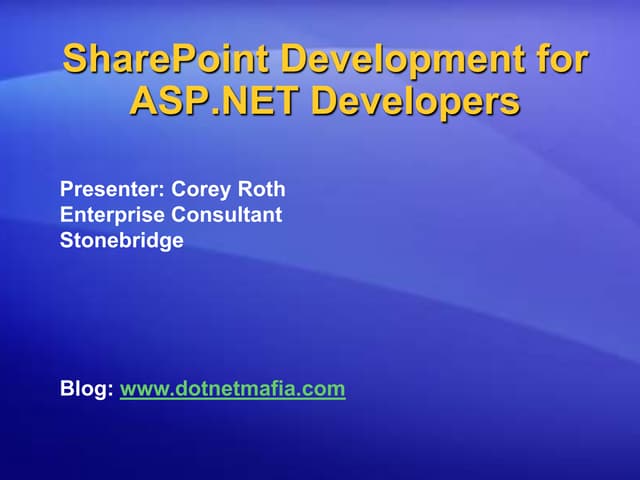 SharePoint Development for ASP.NET Developers

Presenter: Corey Roth
Enterprise Consultant
Stonebridge

Blog: www.dotnetmafia.com